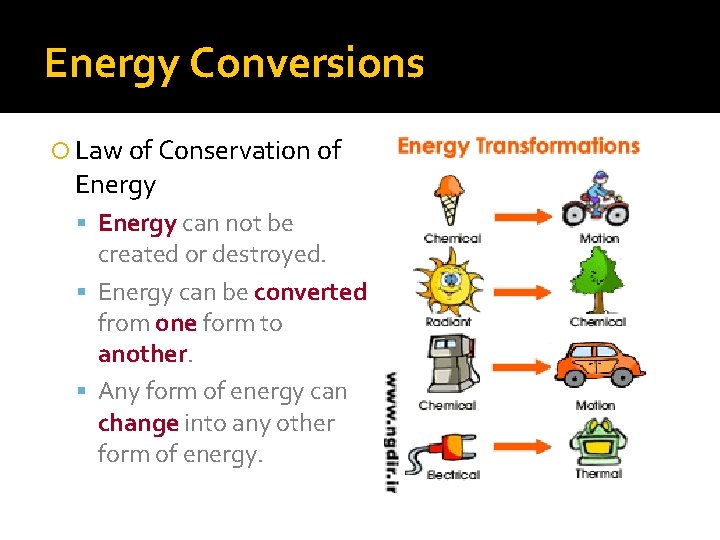 Energy Conversions

Law of Conservation of Energy

Energy can not be created or destroyed.

Energy can be converted from one form to another.

Any form of energy can change into any other form of energy.

Energy Transformations

Chemical
Motion
Radiant
Chemical
Chemical
Motion
Electrical
Thermal

www.ngdir.ir